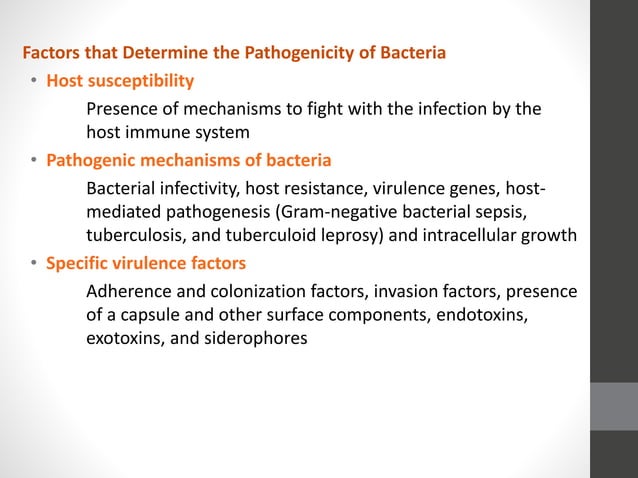 Factors that Determine the Pathogenicity of Bacteria

• Host susceptibility

Presence of mechanisms to fight with the infection by the host immune system

• Pathogenic mechanisms of bacteria

Bacterial infectivity, host resistance, virulence genes, host-mediated pathogenesis (Gram-negative bacterial sepsis, tuberculosis, and tuberculoid leprosy) and intracellular growth

• Specific virulence factors

Adherence and colonization factors, invasion factors, presence of a capsule and other surface components, endotoxins, exotoxins, and siderophores